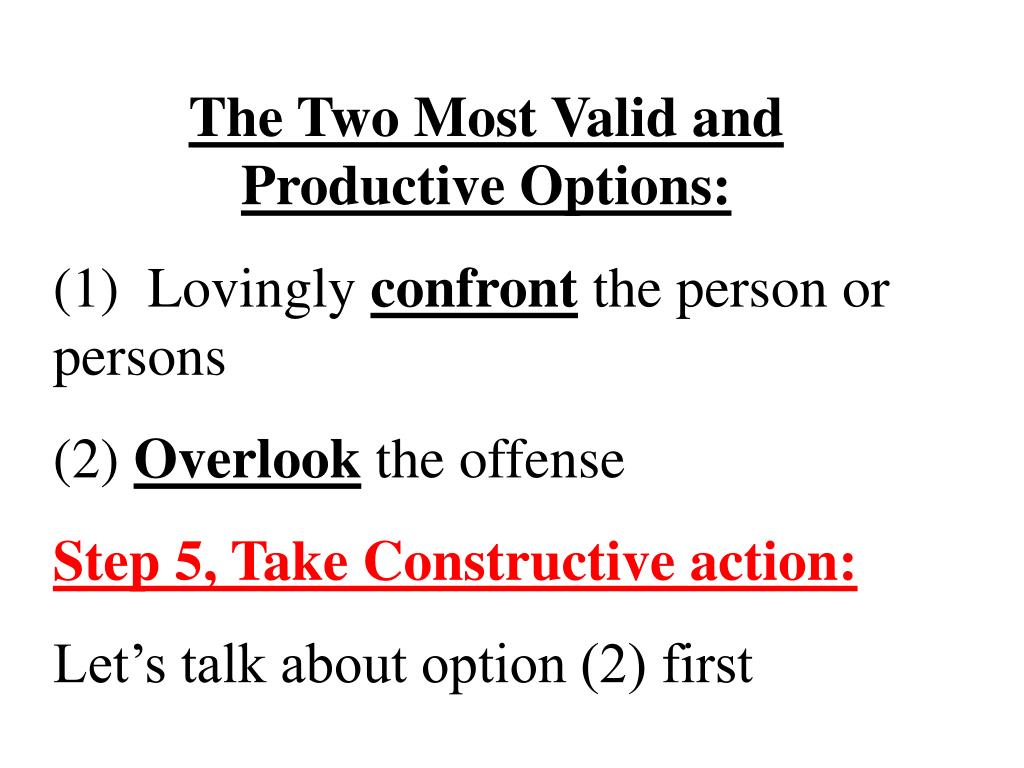 The Two Most Valid and Productive Options:

(1) Lovingly confront the person or persons

(2) Overlook the offense

Step 5, Take Constructive action:

Let’s talk about option (2) first